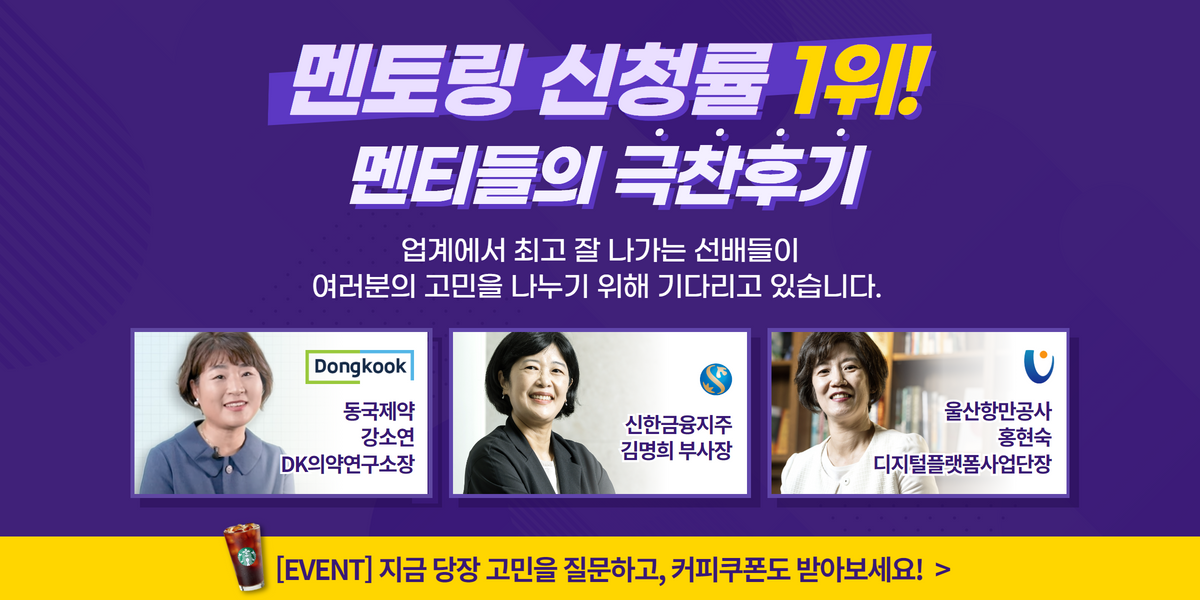 멘토링 신청률 1위!
멘티들의 극찬후기

업계에서 최고 잘 나가는 선배들이
여러분의 고민을 나누기 위해 기다리고 있습니다.

Dongkook
동국제약
강소연
DK의약연구소장

신한금융지주
김명희 부사장

울산항만공사
홍현숙
디지털플랫폼사업단장

[EVENT] 지금 당장 고민을 질문하고, 커피쿠폰도 받아보세요! >